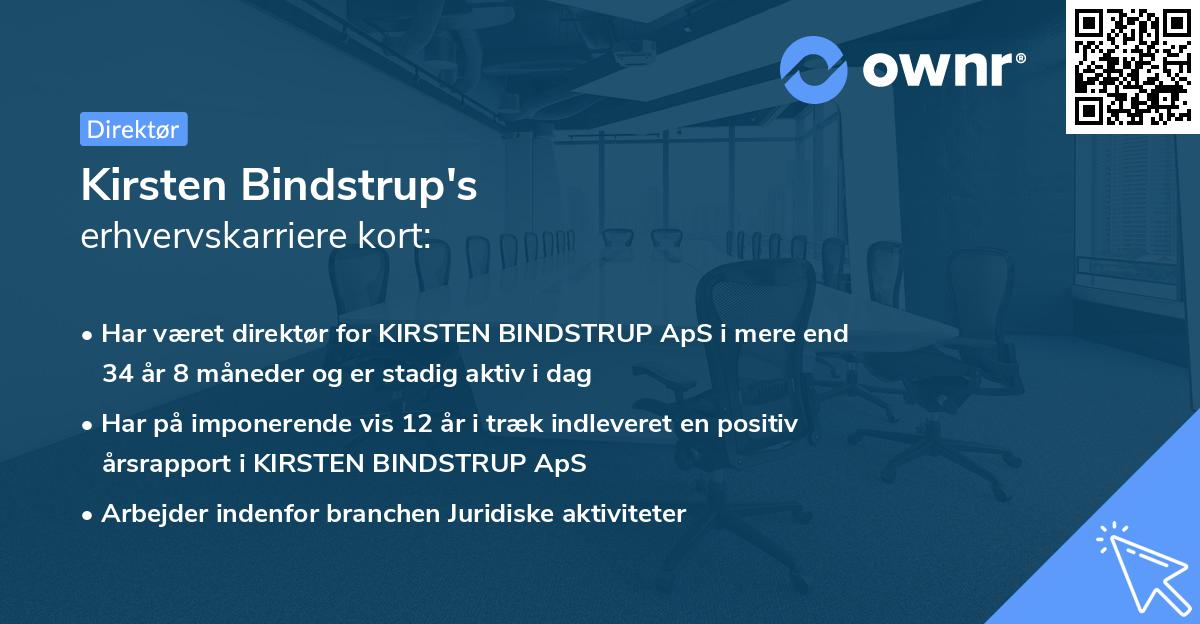 ownr®

Direktør

Kirsten Bindstrup's
erhvervskarriere kort:

• Har været direktør for KIRSTEN BINDSTRUP ApS i mere end 34 år 8 måneder og er stadig aktiv i dag
• Har på imponerende vis 12 år i træk indleveret en positiv årsrapport i KIRSTEN BINDSTRUP ApS
• Arbejder indenfor branchen Juridiske aktiviteter